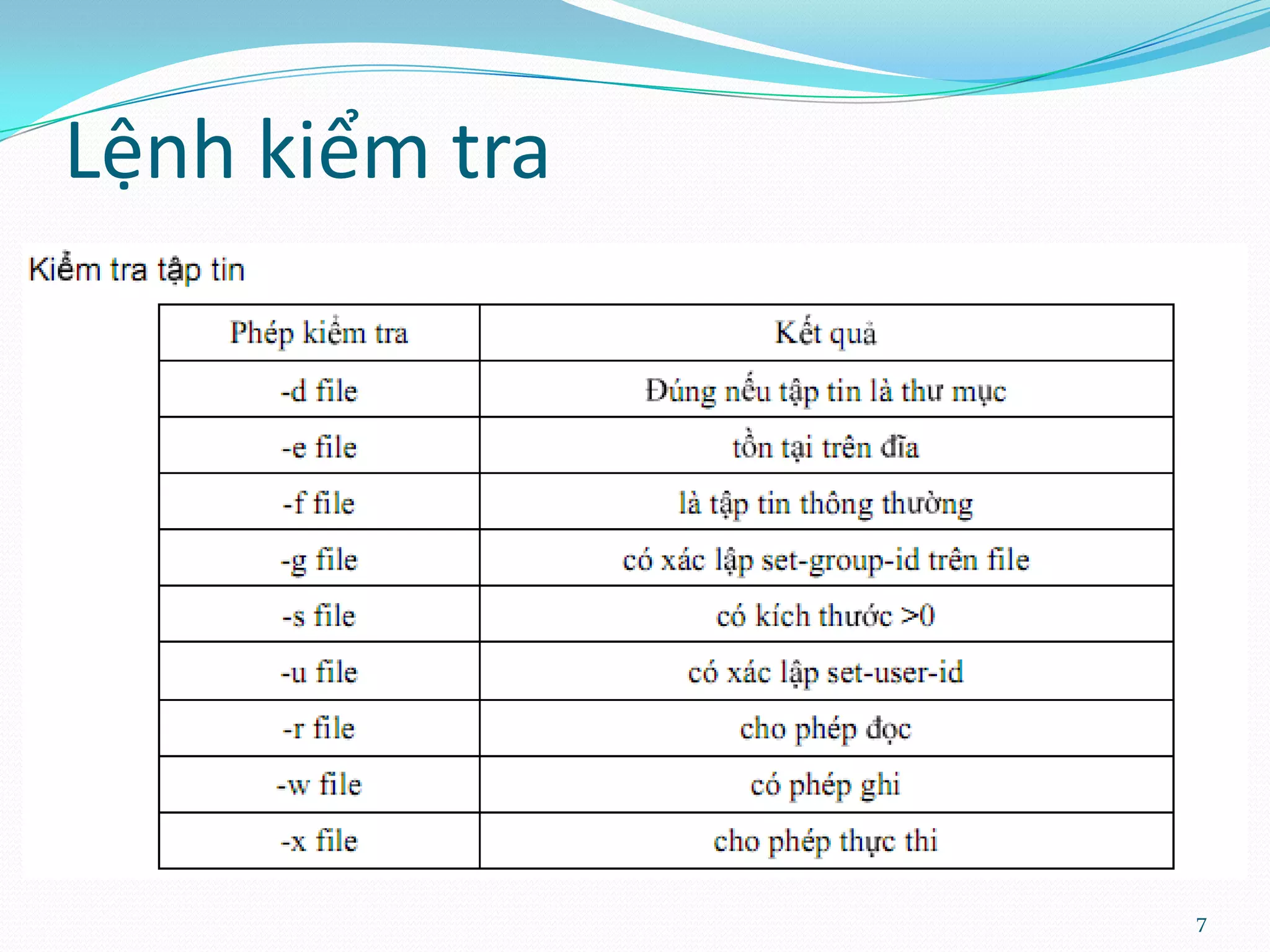 Lệnh kiểm tra

Kiểm tra tập tin

| Phép kiểm tra | Kết quả |
|---|---|
| -d file | Đúng nếu tập tin là thư mục |
| -e file | tồn tại trên đĩa |
| -f file | là tập tin thông thường |
| -g file | có xác lập set-group-id trên file |
| -s file | có kích thước >0 |
| -u file | có xác lập set-user-id |
| -r file | cho phép đọc |
| -w file | có phép ghi |
| -x file | cho phép thực thi |

7